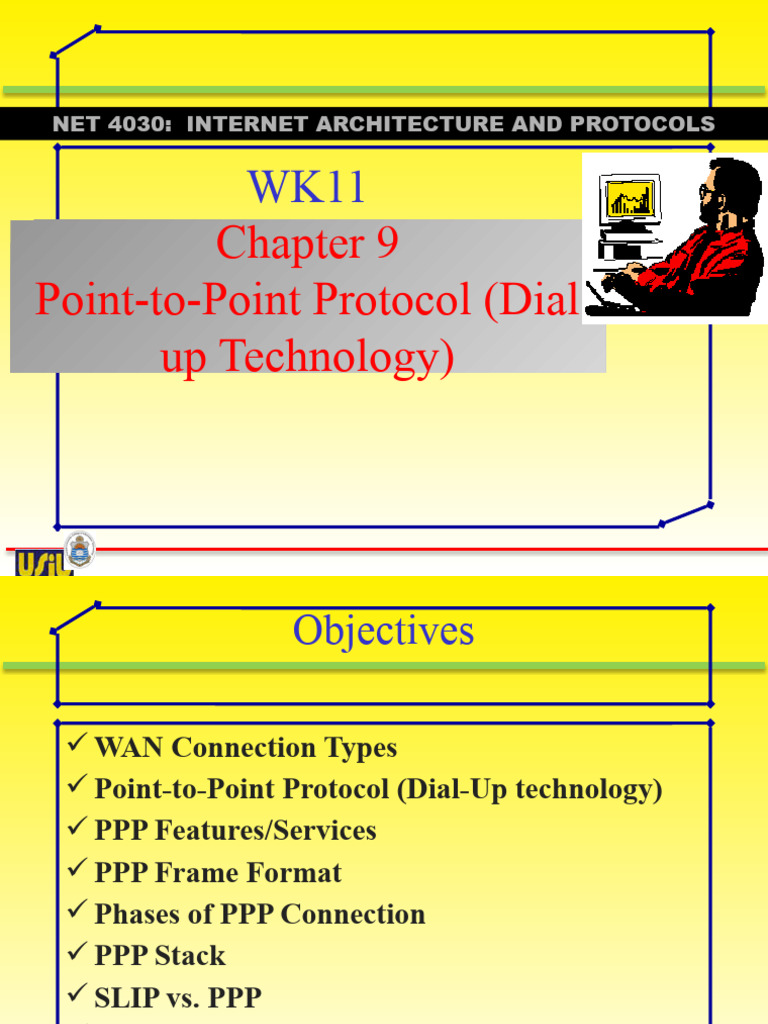 NET 4030: INTERNET ARCHITECTURE AND PROTOCOLS

WK11
Chapter 9
Point-to-Point Protocol (Dial up Technology)

USIU

Objectives

✓ WAN Connection Types
✓ Point-to-Point Protocol (Dial-Up technology)
✓ PPP Features/Services
✓ PPP Frame Format
✓ Phases of PPP Connection
✓ PPP Stack
✓ SLIP vs. PPP